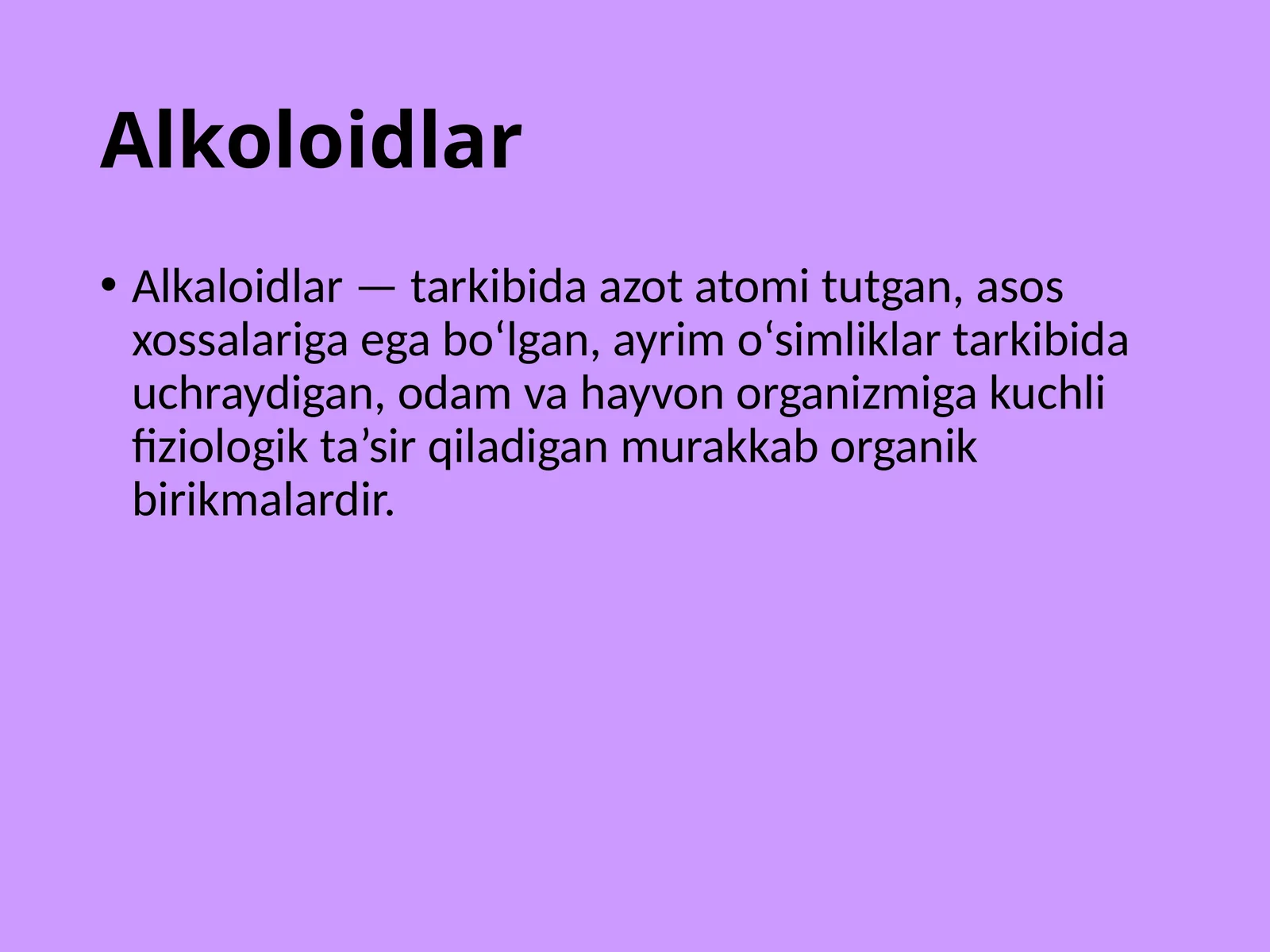 Alkoloidlar

• Alkaloidlar — tarkibida azot atomi tutgan, asos xossalariga ega boʻlgan, ayrim oʻsimliklar tarkibida uchraydigan, odam va hayvon organizmiga kuchli fiziologik ta’sir qiladigan murakkab organik birikmalardir.